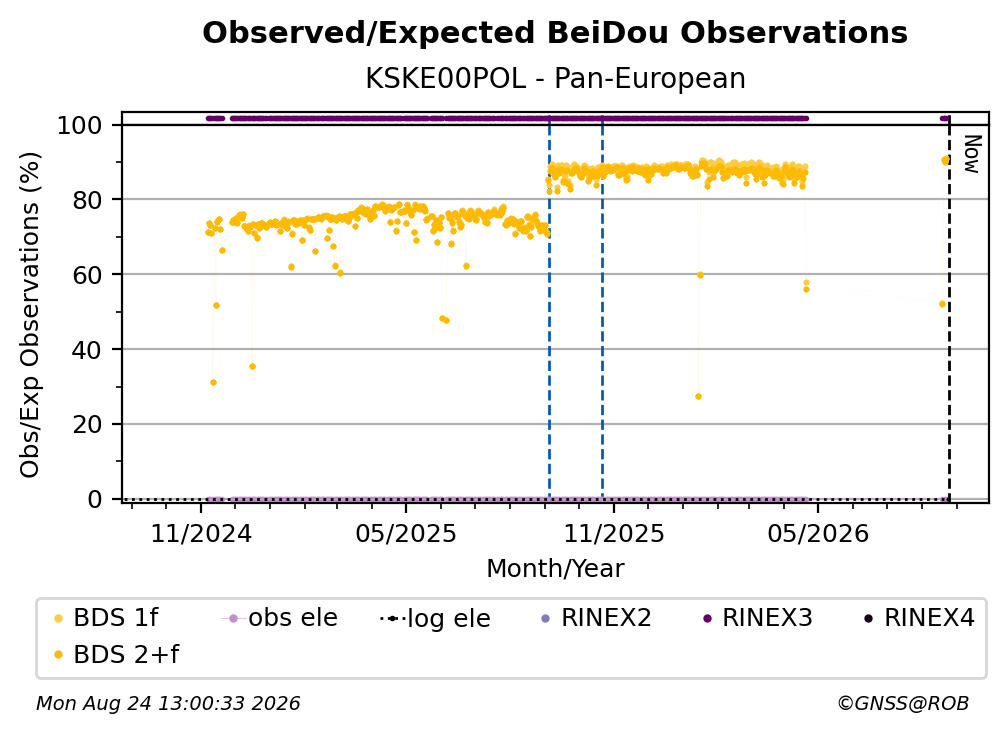 Observed/Expected BeiDou Observations

KSKE00POL - Pan-European

Obs/Exp Observations (%)

100
80
60
40
20
0

Now

11/2024
05/2025
11/2025
05/2026

Month/Year

BDS 1f
obs ele
log ele
RINEX2
RINEX3
RINEX4
BDS 2+f

Mon Aug 24 13:00:33 2026

©GNSS@ROB